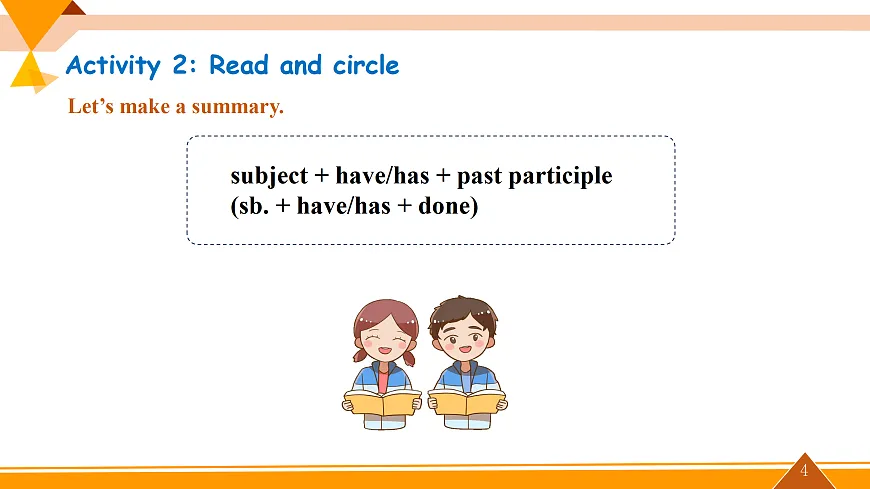 Activity 2: Read and circle

Let’s make a summary.

subject + have/has + past participle
(sb. + have/has + done)

4